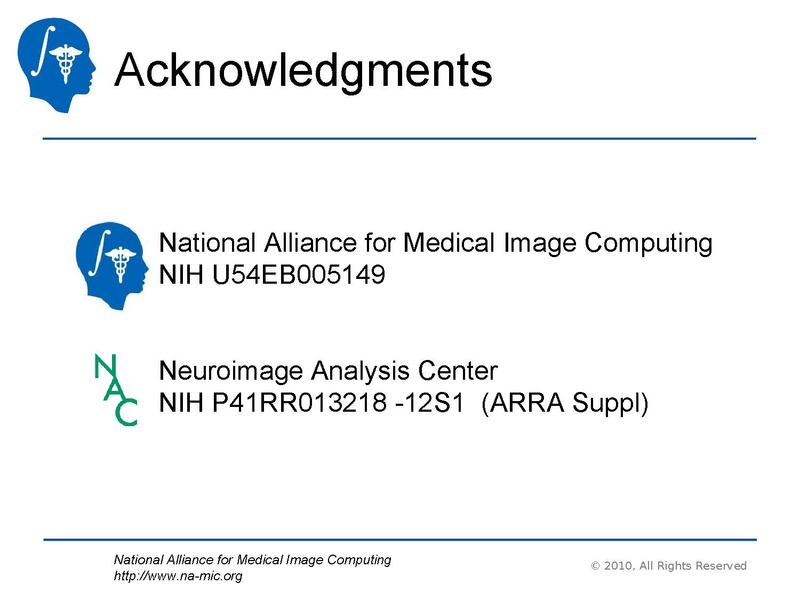 Acknowledgments

National Alliance for Medical Image Computing
NIH U54EB005149

NAC

Neuroimage Analysis Center
NIH P41RR013218 -12S1 (ARRA Suppl)

National Alliance for Medical Image Computing
http://www.na-mic.org

© 2010, All Rights Reserved